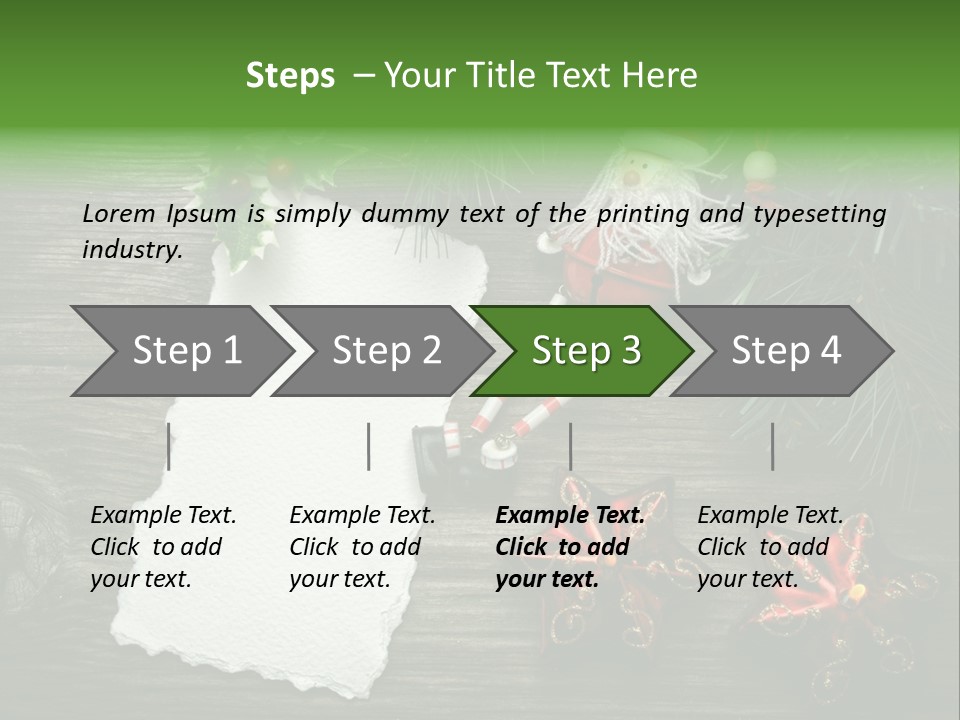 Steps – Your Title Text Here

Lorem Ipsum is simply dummy text of the printing and typesetting industry.

Step 1

Step 2

Step 3

Step 4

Example Text. Click to add your text.

Example Text. Click to add your text.

Example Text. Click to add your text.

Example Text. Click to add your text.